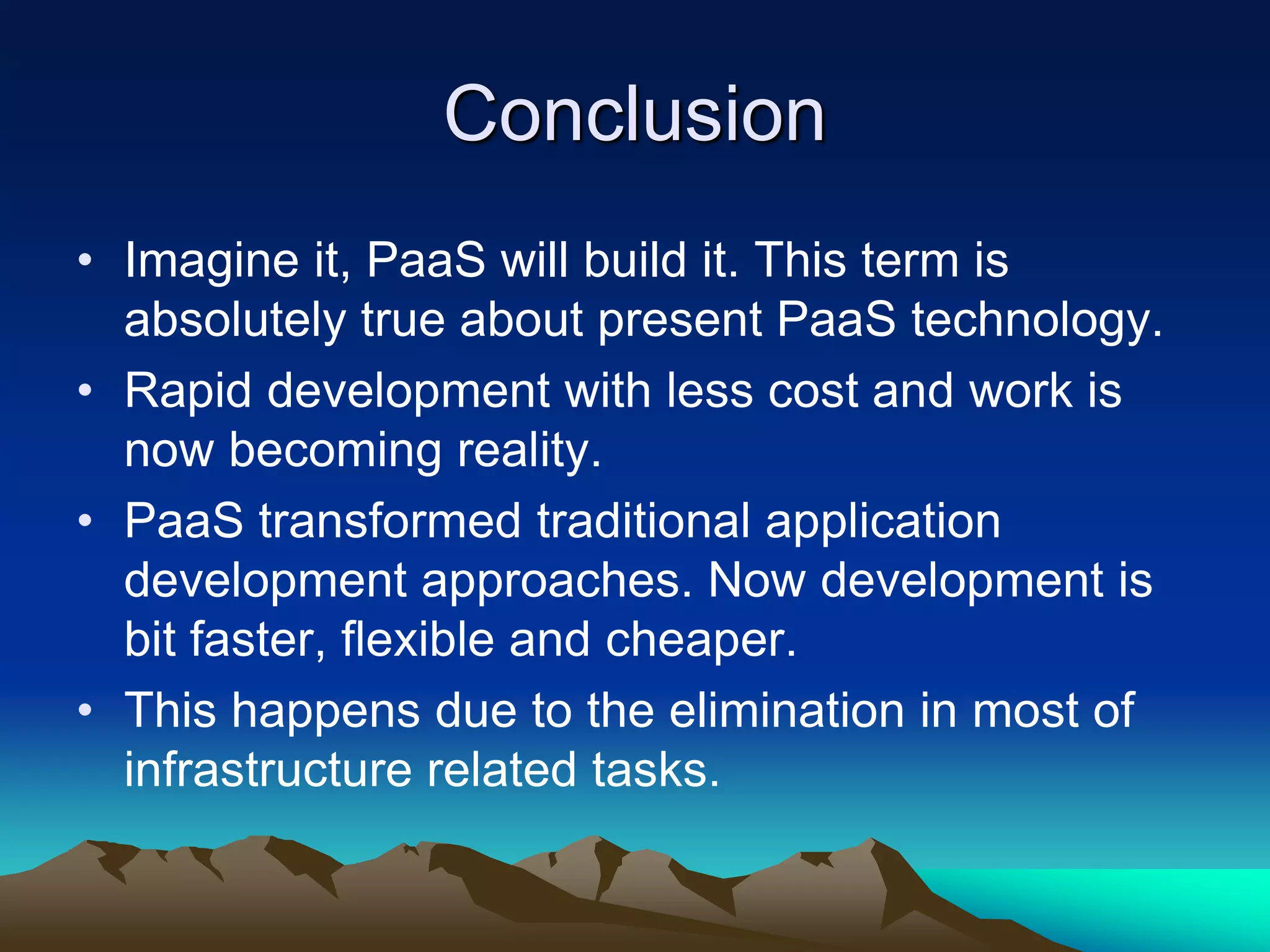 Conclusion

• Imagine it, PaaS will build it. This term is absolutely true about present PaaS technology.
• Rapid development with less cost and work is now becoming reality.
• PaaS transformed traditional application development approaches. Now development is bit faster, flexible and cheaper.
• This happens due to the elimination in most of infrastructure related tasks.